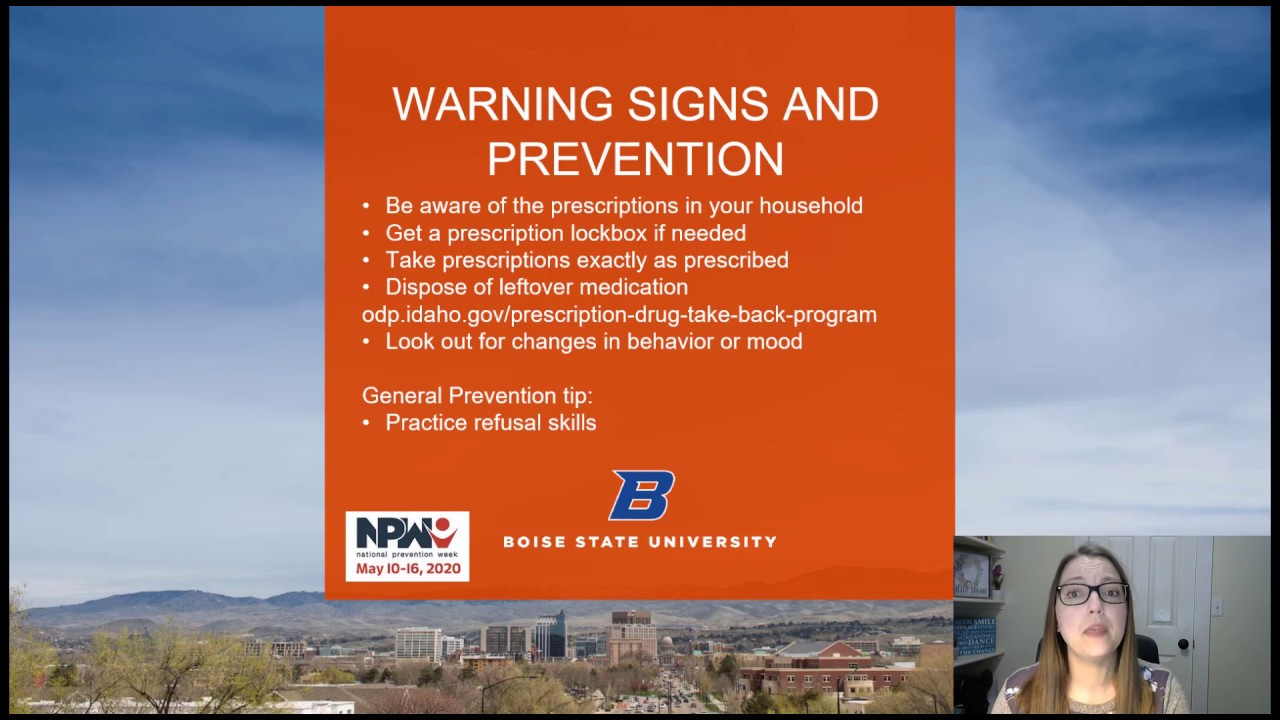 WARNING SIGNS AND PREVENTION

• Be aware of the prescriptions in your household
• Get a prescription lockbox if needed
• Take prescriptions exactly as prescribed
• Dispose of leftover medication
odp.idaho.gov/prescription-drug-take-back-program
• Look out for changes in behavior or mood

General Prevention tip:
• Practice refusal skills

NPW
national prevention week
May 10-16, 2020

B
BOISE STATE UNIVERSITY